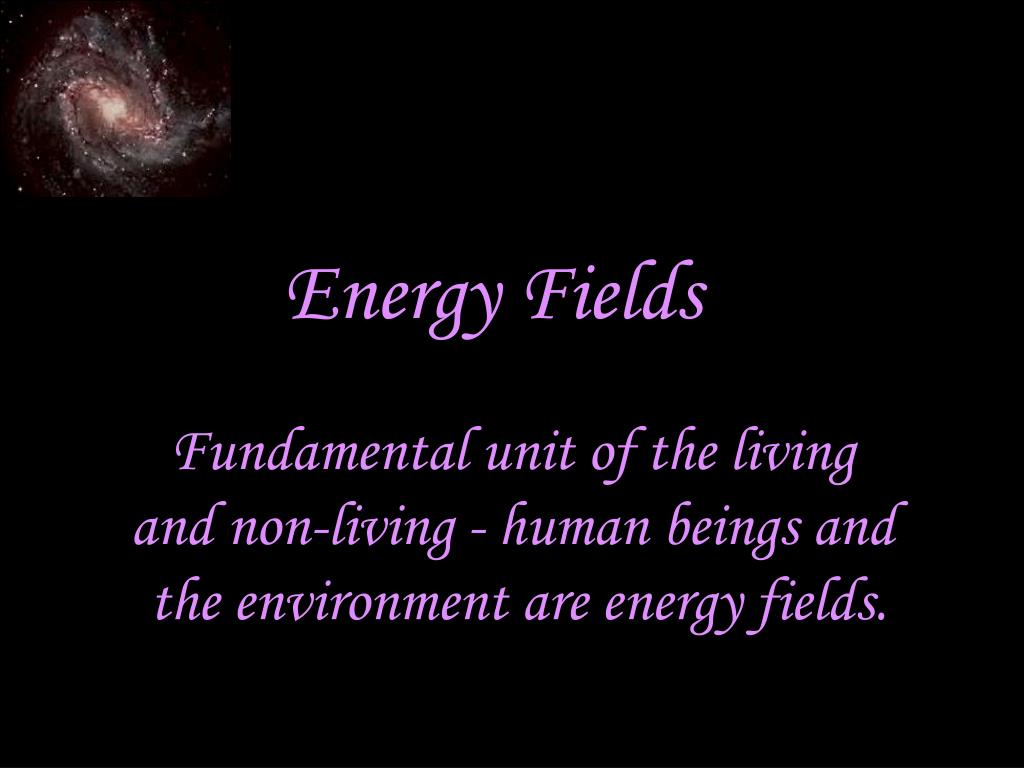 Energy Fields

Fundamental unit of the living and non-living - human beings and the environment are energy fields.